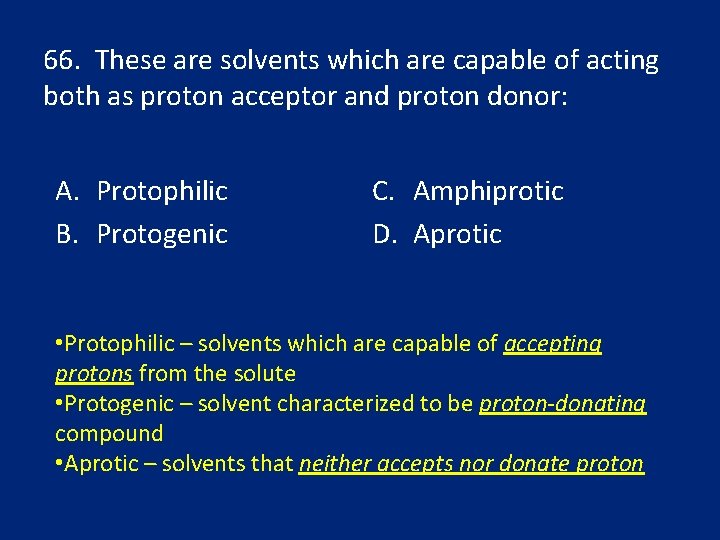 66. These are solvents which are capable of acting both as proton acceptor and proton donor:

A. Protophilic
B. Protogenic
C. Amphiprotic
D. Aprotic

•Protophilic – solvents which are capable of accepting protons from the solute
•Protogenic – solvent characterized to be proton-donating compound
•Aprotic – solvents that neither accepts nor donate proton